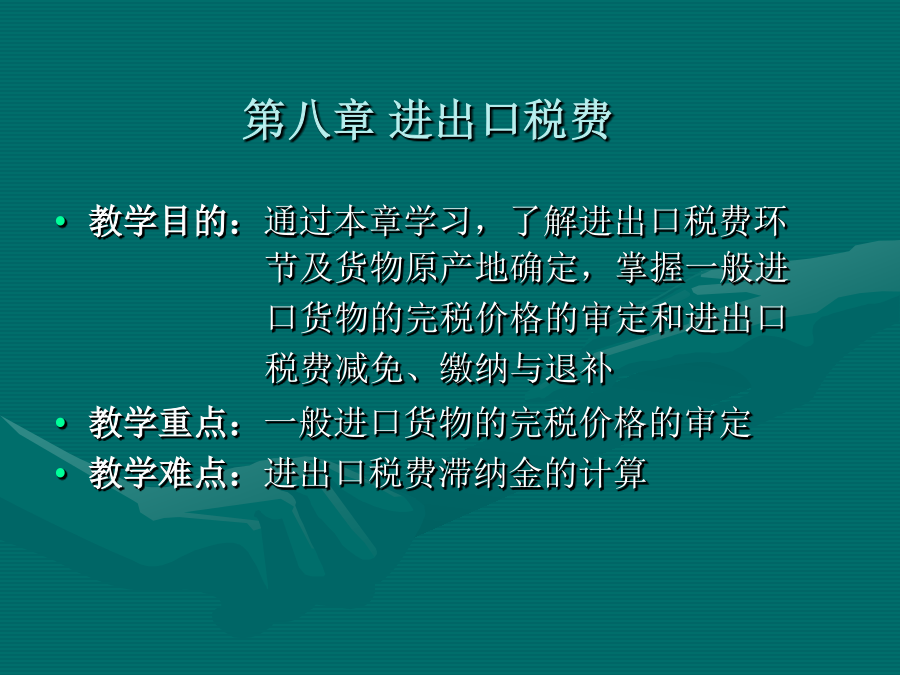 第八章 进出口税费

• 教学目的：通过本章学习，了解进出口税费环节及货物原产地确定，掌握一般进口货物的完税价格的审定和进出口税费减免、缴纳与退补
• 教学重点：一般进口货物的完税价格的审定
• 教学难点：进出口税费滞纳金的计算